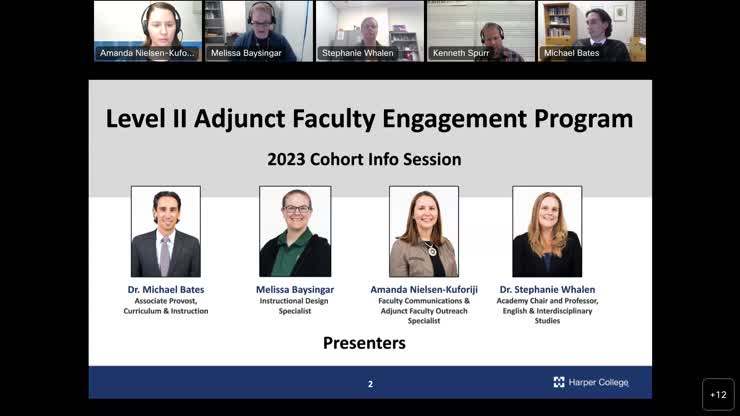 Amanda Nielsen-Kufo...
Melissa Baysingar
Stephanie Whalen
Kenneth Spurr
Michael Bates

Level II Adjunct Faculty Engagement Program

2023 Cohort Info Session

Dr. Michael Bates
Associate Provost, Curriculum & Instruction

Melissa Baysingar
Instructional Design Specialist

Amanda Nielsen-Kuforiji
Faculty Communications & Adjunct Faculty Outreach Specialist

Dr. Stephanie Whalen
Academy Chair and Professor, English & Interdisciplinary Studies

Presenters

2

Harper College

+12